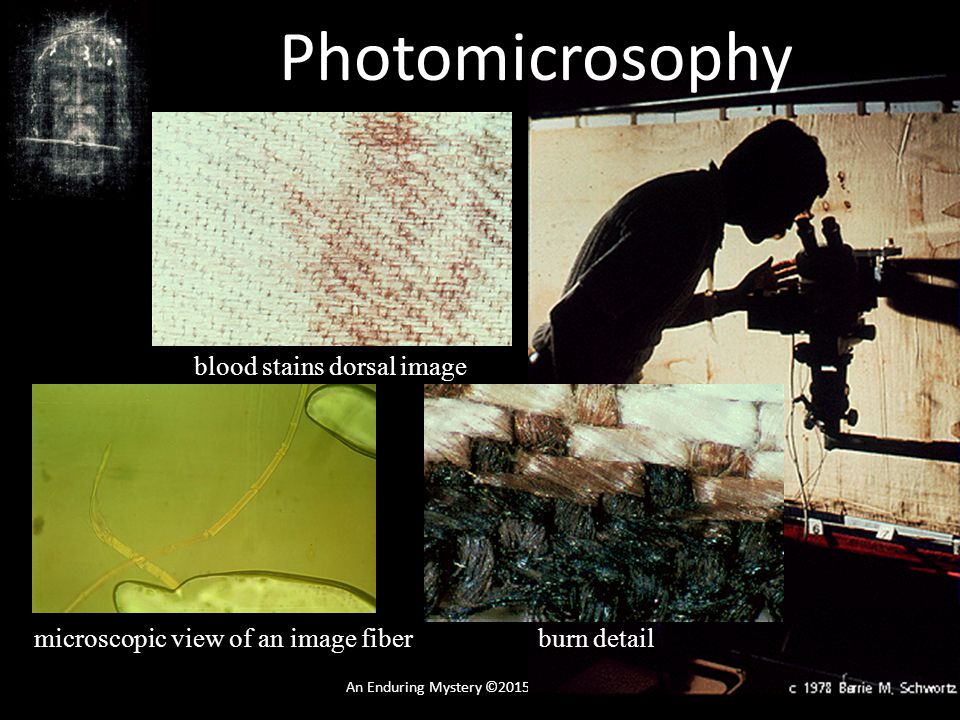 Photomicrosophy

blood stains dorsal image

microscopic view of an image fiber

burn detail

An Enduring Mystery ©2015

c 1978 Barrie M. Schwortz